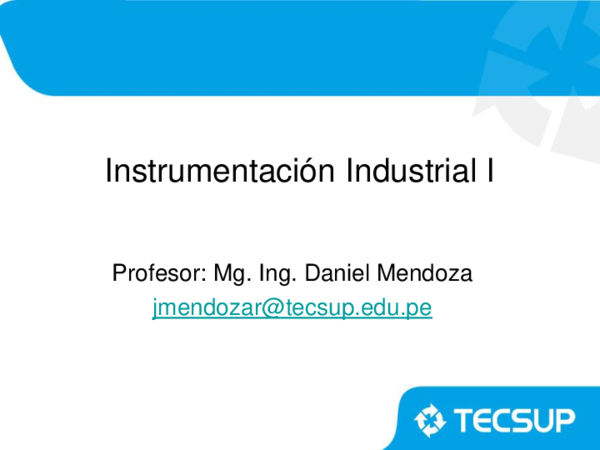 Instrumentación Industrial I

Profesor: Mg. Ing. Daniel Mendoza
jmendozar@tecsup.edu.pe

TECSUP